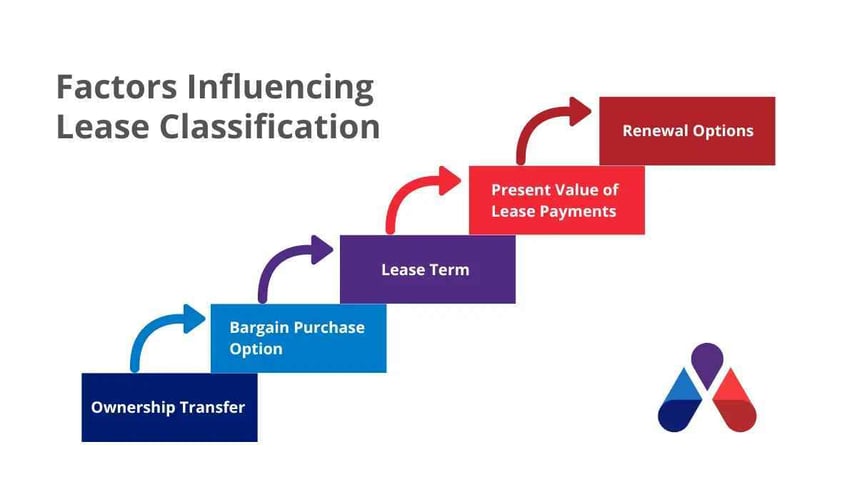 Factors Influencing Lease Classification

Ownership Transfer

Bargain Purchase Option

Lease Term

Present Value of Lease Payments

Renewal Options